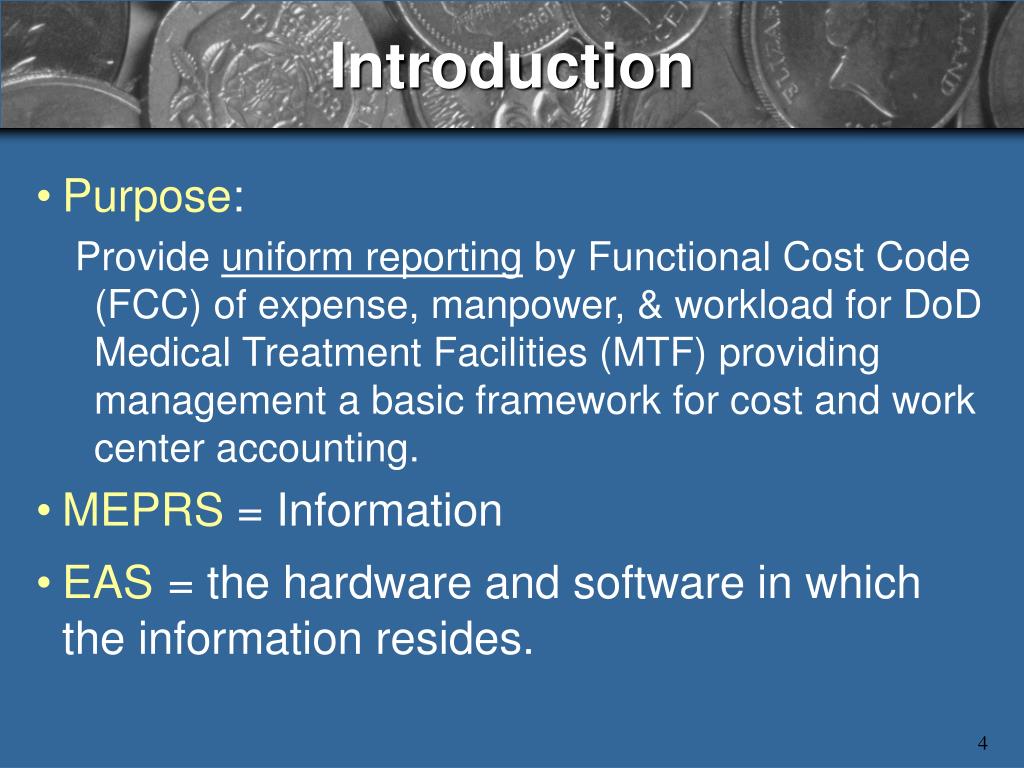 Introduction

• Purpose:

Provide uniform reporting by Functional Cost Code (FCC) of expense, manpower, & workload for DoD Medical Treatment Facilities (MTF) providing management a basic framework for cost and work center accounting.

• MEPRS = Information

• EAS = the hardware and software in which the information resides.

4